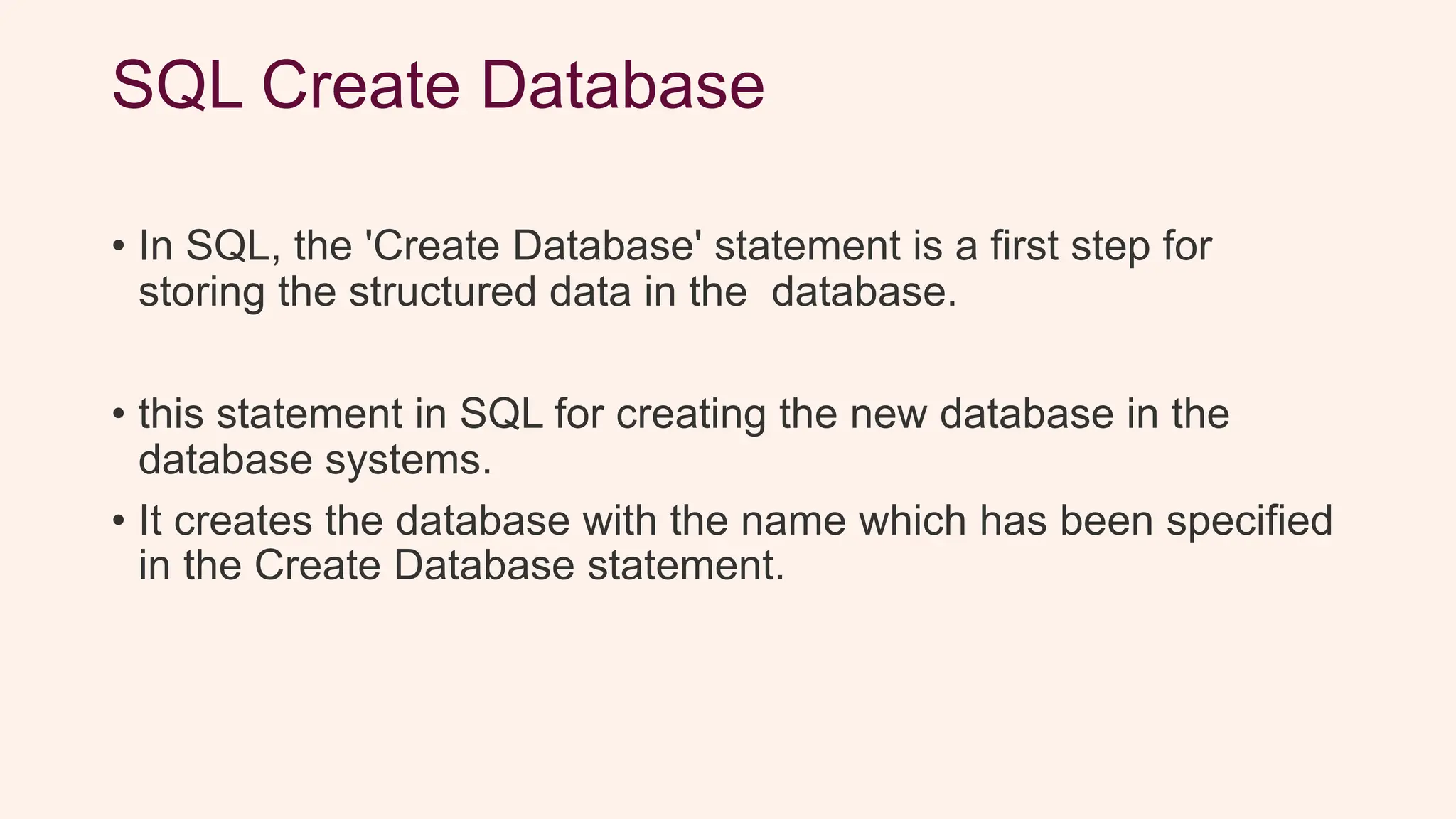 SQL Create Database

• In SQL, the 'Create Database' statement is a first step for storing the structured data in the database.

• this statement in SQL for creating the new database in the database systems.

• It creates the database with the name which has been specified in the Create Database statement.